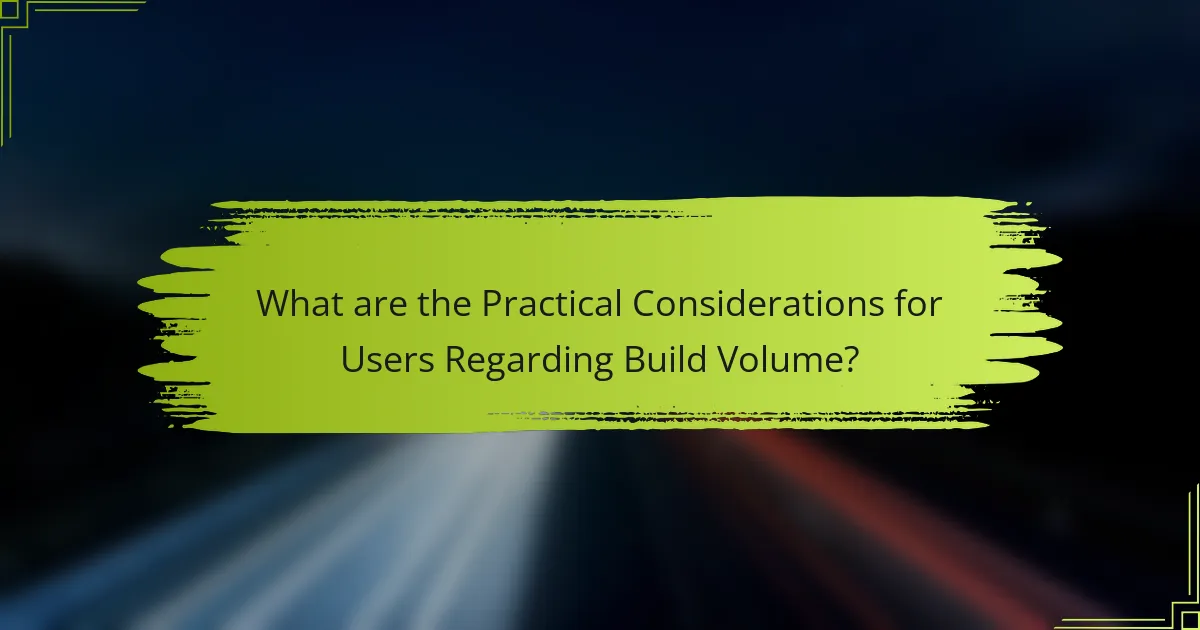 What are the Practical Considerations for Users Regarding Build Volume?